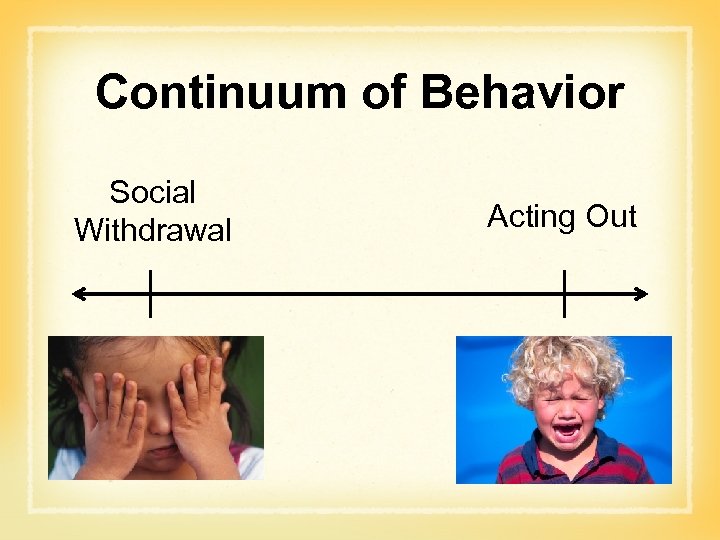 Continuum of Behavior

Social Withdrawal

Acting Out